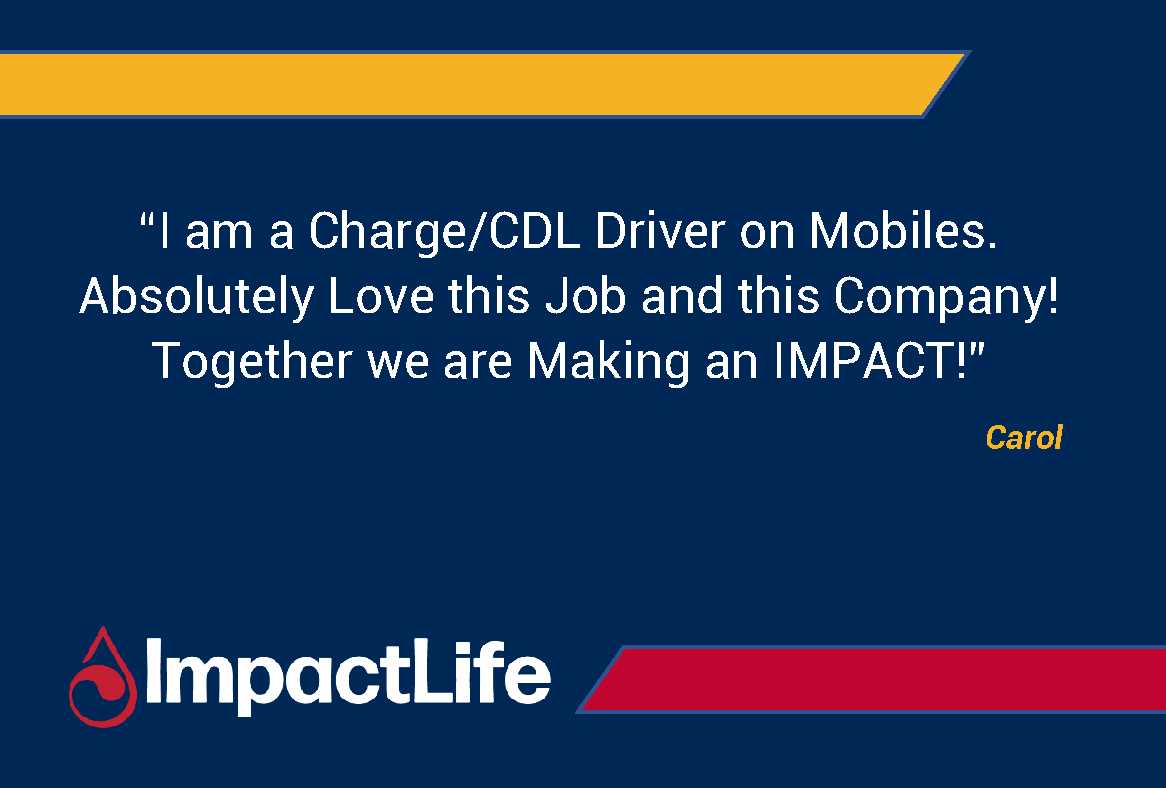 “I am a Charge/CDL Driver on Mobiles. Absolutely Love this Job and this Company! Together we are Making an IMPACT!”

Carol

ImpactLife